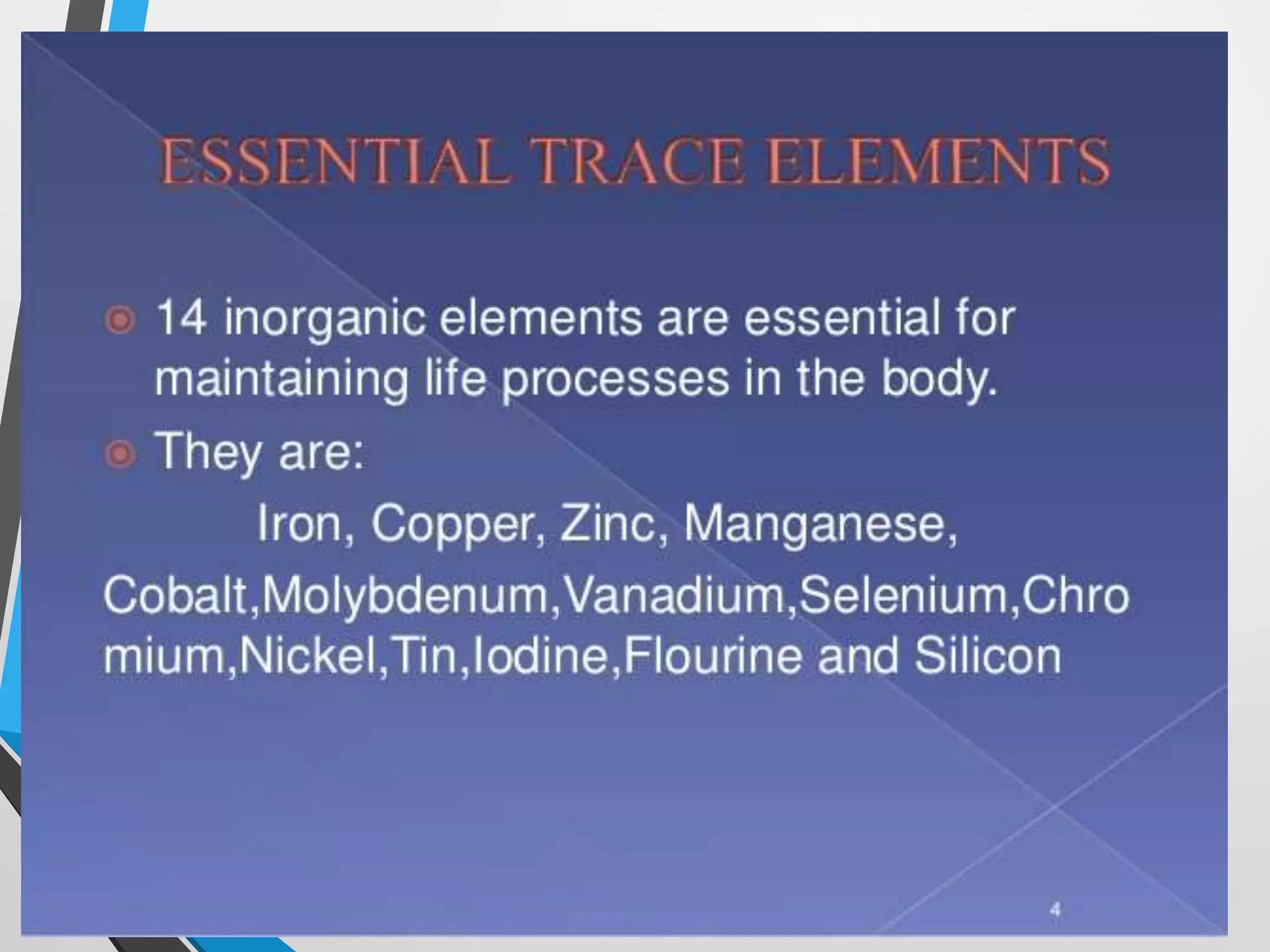 ESSENTIAL TRACE ELEMENTS

14 inorganic elements are essential for maintaining life processes in the body.

They are:

Iron, Copper, Zinc, Manganese, Cobalt,Molybdenum,Vanadium,Selenium,Chromium,Nickel,Tin,Iodine,Flourine and Silicon

4